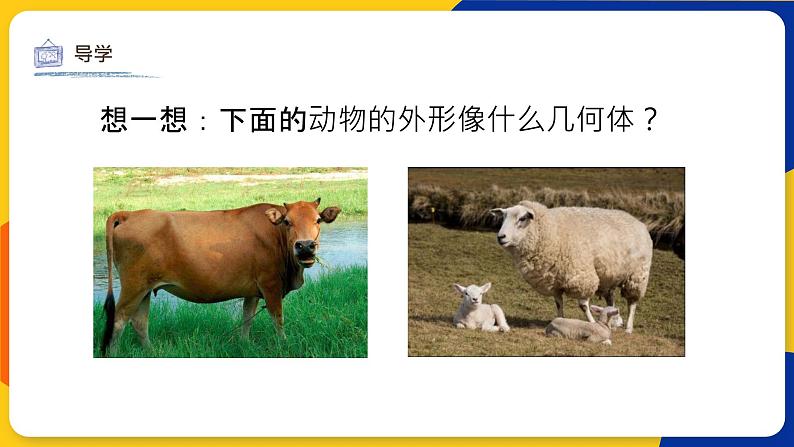 导学

想一想：下面的动物的外形像什么几何体？